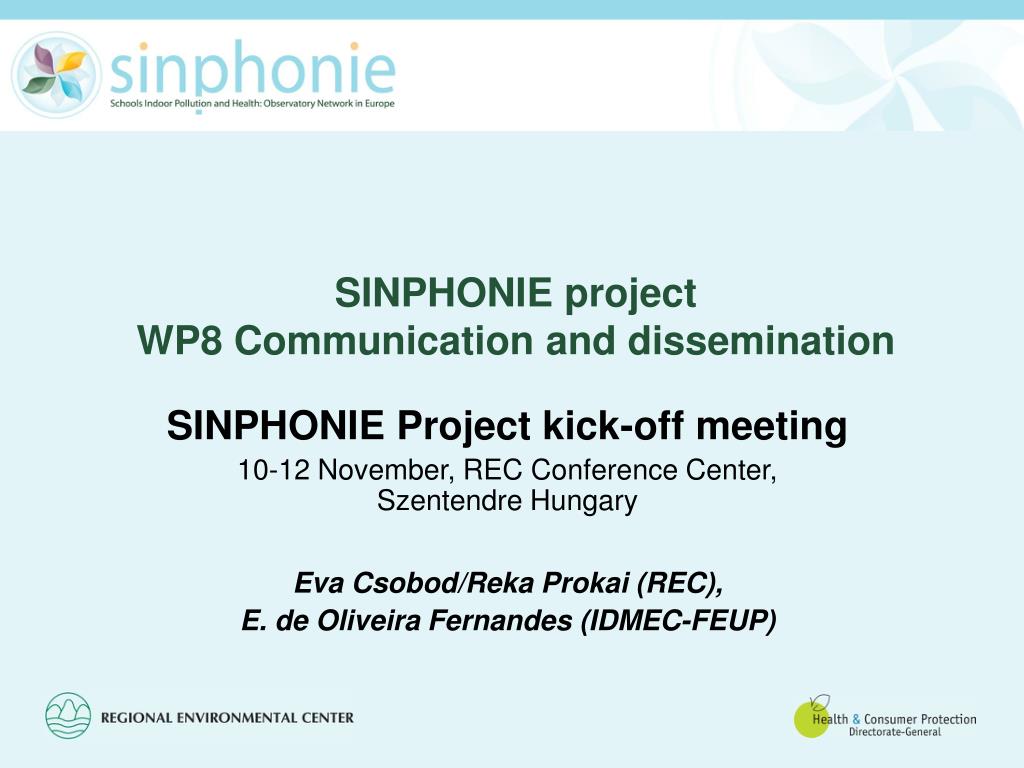 sinphonie
Schools Indoor Pollution and Health: Observatory Network in Europe

SINPHONIE project
WP8 Communication and dissemination

SINPHONIE Project kick-off meeting

10-12 November, REC Conference Center, Szentendre Hungary

Eva Csobod/Reka Prokai (REC),
E. de Oliveira Fernandes (IDMEC-FEUP)

REGIONAL ENVIRONMENTAL CENTER

Health & Consumer Protection
Directorate-General